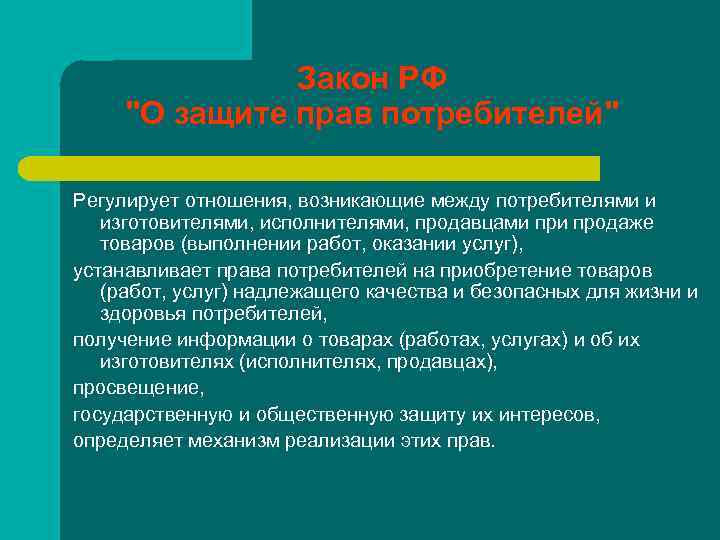 Закон РФ
"О защите прав потребителей"

Регулирует отношения, возникающие между потребителями и изготовителями, исполнителями, продавцами при продаже товаров (выполнении работ, оказании услуг),

устанавливает права потребителей на приобретение товаров (работ, услуг) надлежащего качества и безопасных для жизни и здоровья потребителей,

получение информации о товарах (работах, услугах) и об их изготовителях (исполнителях, продавцах),

просвещение,

государственную и общественную защиту их интересов,

определяет механизм реализации этих прав.